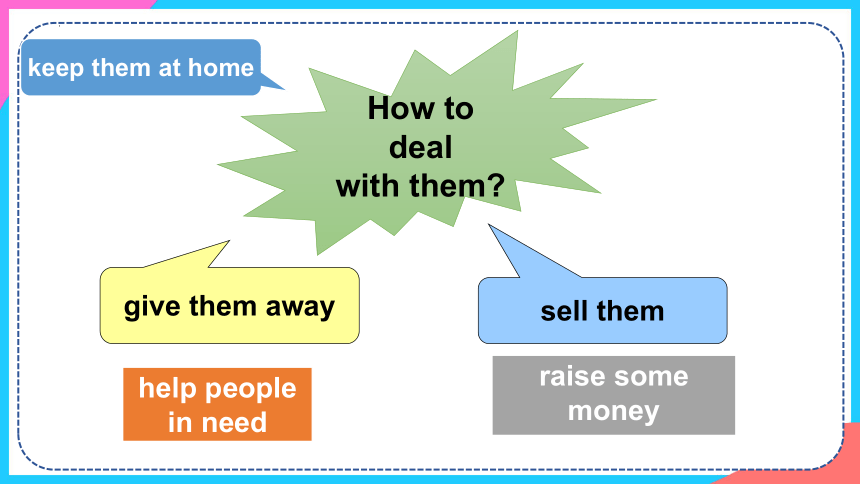 keep them at home

How to deal with them?

give them away

sell them

help people in need

raise some money